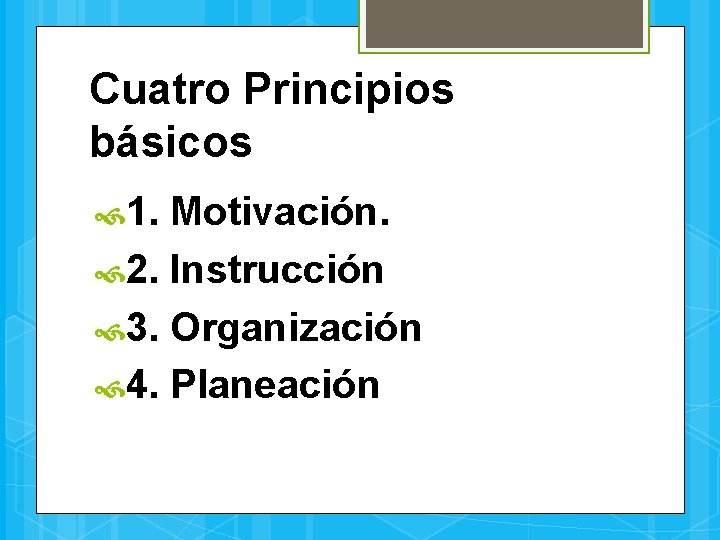 Cuatro Principios básicos

1. Motivación.
2. Instrucción
3. Organización
4. Planeación